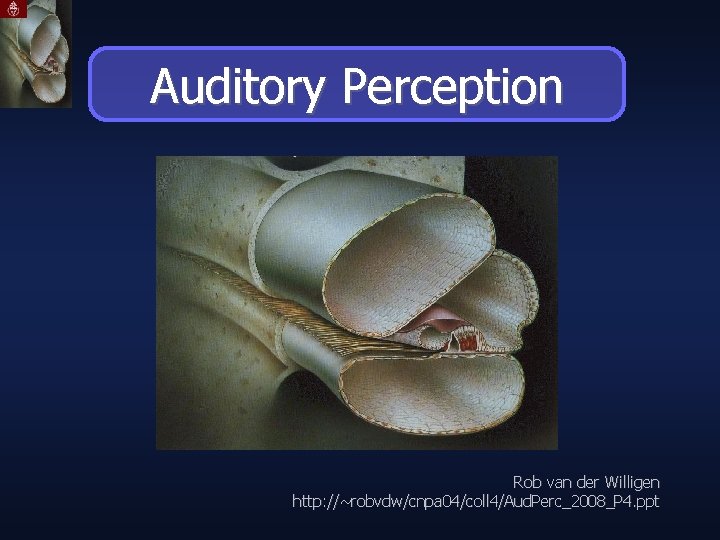 Auditory Perception

Rob van der Willigen
http://~robvdw/cnpa04/coll4/AudPerc_2008_P4.ppt